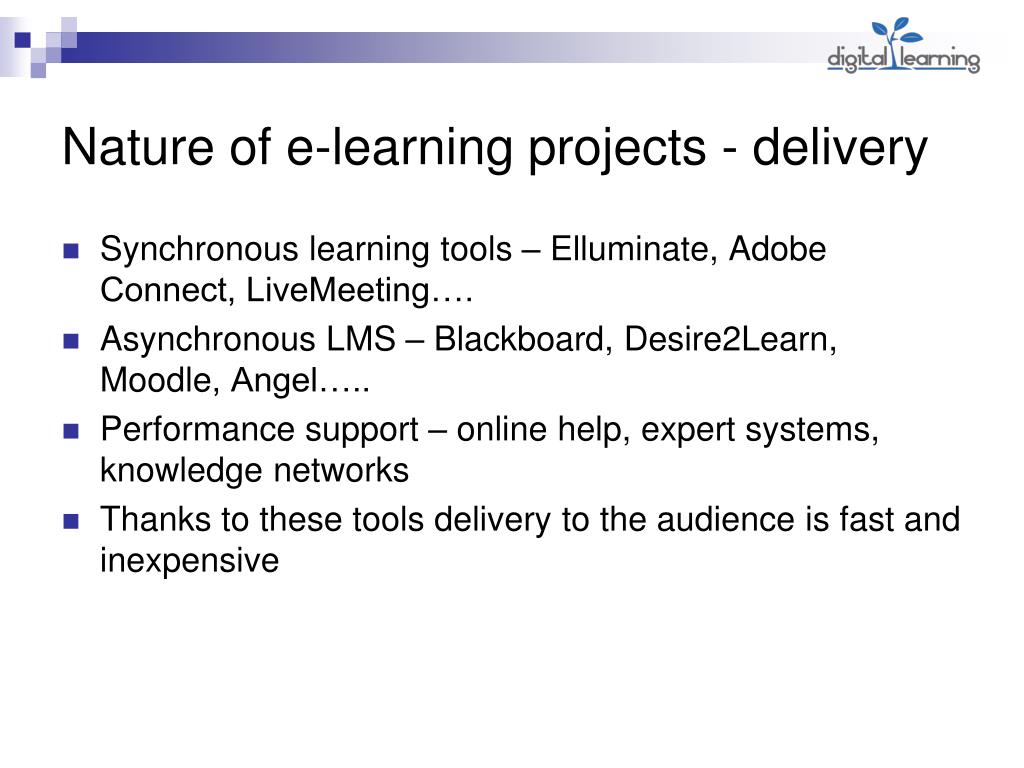 digital learning

Nature of e-learning projects - delivery

Synchronous learning tools – Elluminate, Adobe Connect, LiveMeeting….

Asynchronous LMS – Blackboard, Desire2Learn, Moodle, Angel…..

Performance support – online help, expert systems, knowledge networks

Thanks to these tools delivery to the audience is fast and inexpensive